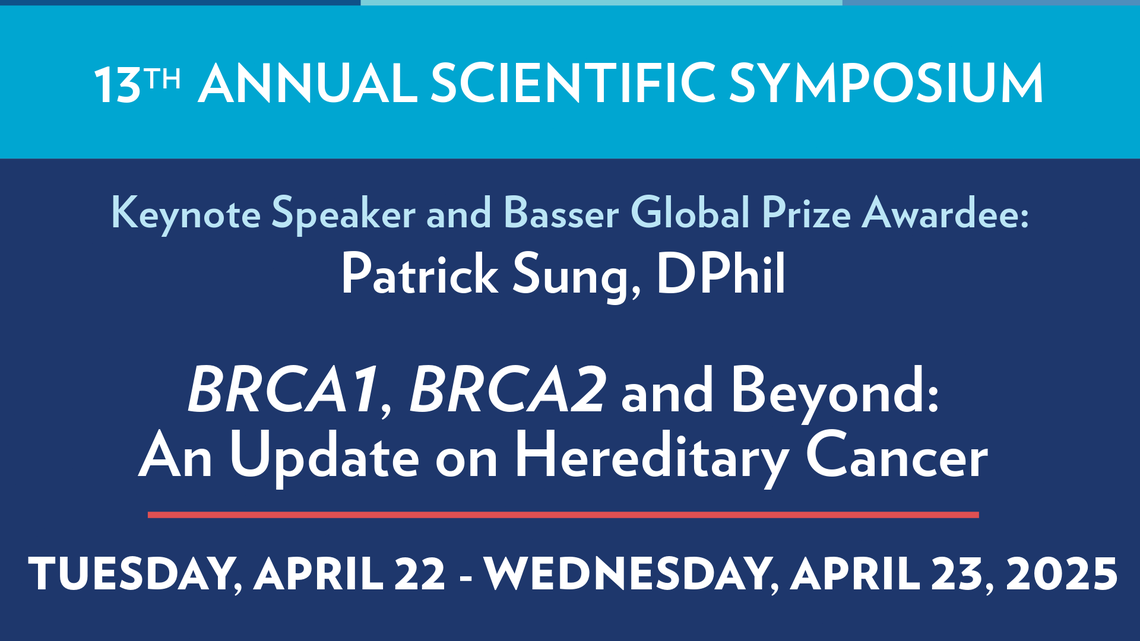 13TH ANNUAL SCIENTIFIC SYMPOSIUM

Keynote Speaker and Basser Global Prize Awardee:
Patrick Sung, DPhil

BRCA1, BRCA2 and Beyond:
An Update on Hereditary Cancer

TUESDAY, APRIL 22 - WEDNESDAY, APRIL 23, 2025